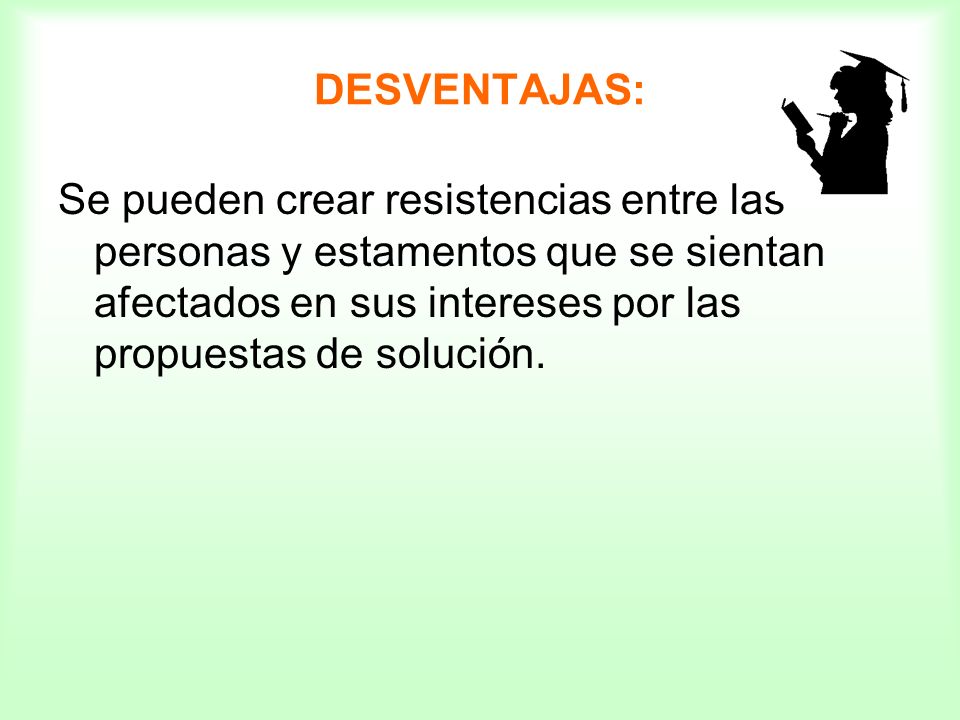 DESVENTAJAS:

Se pueden crear resistencias entre las personas y estamentos que se sientan afectados en sus intereses por las propuestas de solución.